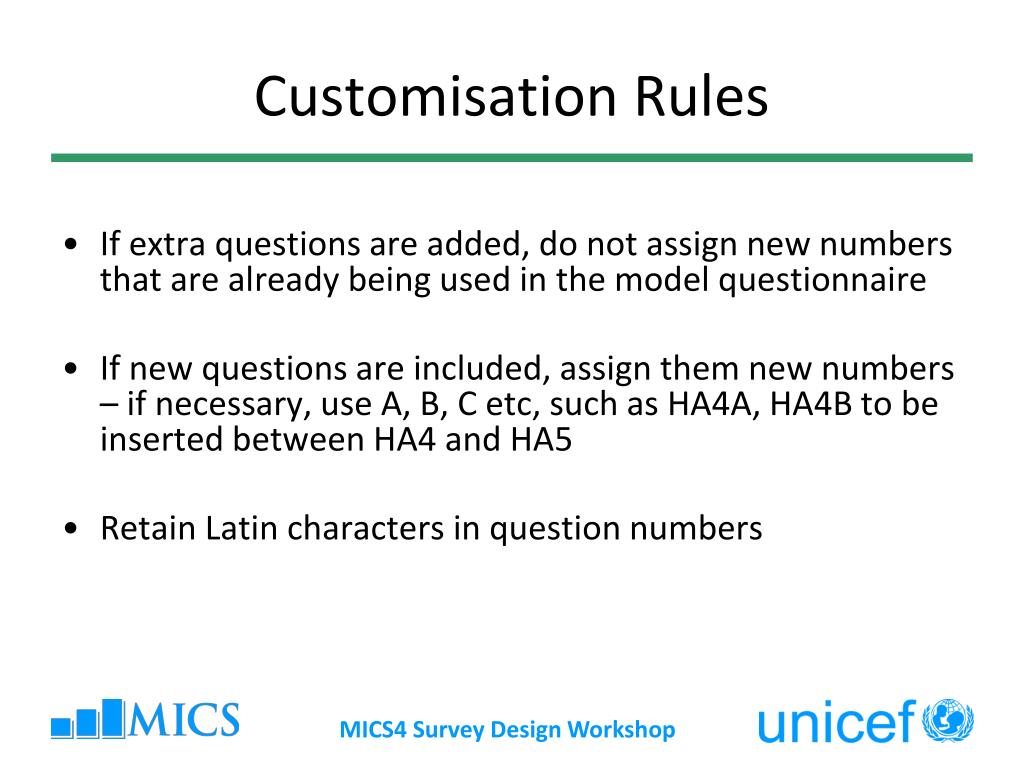 Customisation Rules

• If extra questions are added, do not assign new numbers that are already being used in the model questionnaire

• If new questions are included, assign them new numbers – if necessary, use A, B, C etc, such as HA4A, HA4B to be inserted between HA4 and HA5

• Retain Latin characters in question numbers

MICS

MICS4 Survey Design Workshop

unicef